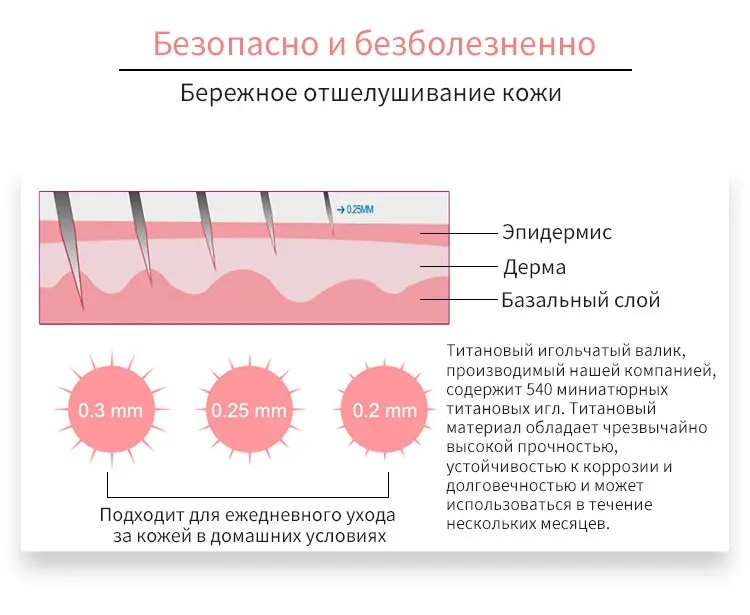 Безопасно и безболезненно

Бережное отшелушивание кожи

→ 0.25MM

Эпидермис

Дерма

Базальный слой

0.3 mm

0.25 mm

0.2 mm

Подходит для ежедневного ухода за кожей в домашних условиях

Титановый игольчатый валик, производимый нашей компанией, содержит 540 миниатюрных титановых игл. Титановый материал обладает чрезвычайно высокой прочностью, устойчивостью к коррозии и долговечностью и может использоваться в течение нескольких месяцев.